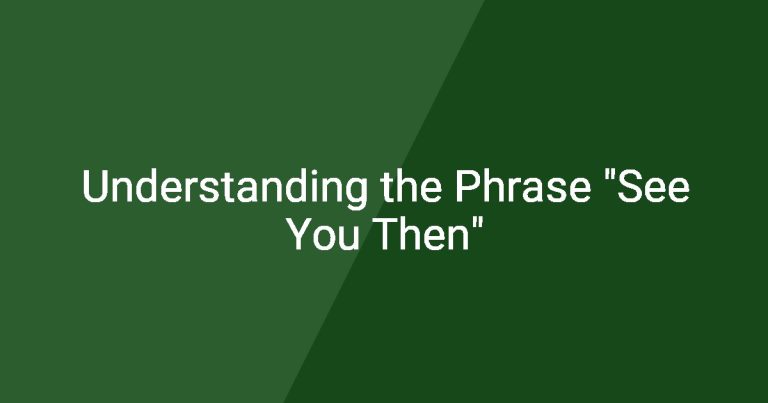 Understanding the Phrase "See You Then"